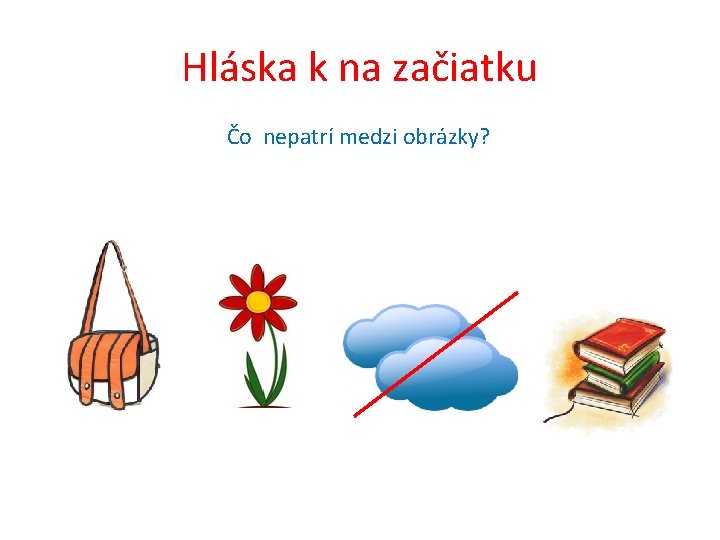 Hláska k na začiatku

Čo  nepatrí medzi obrázky?